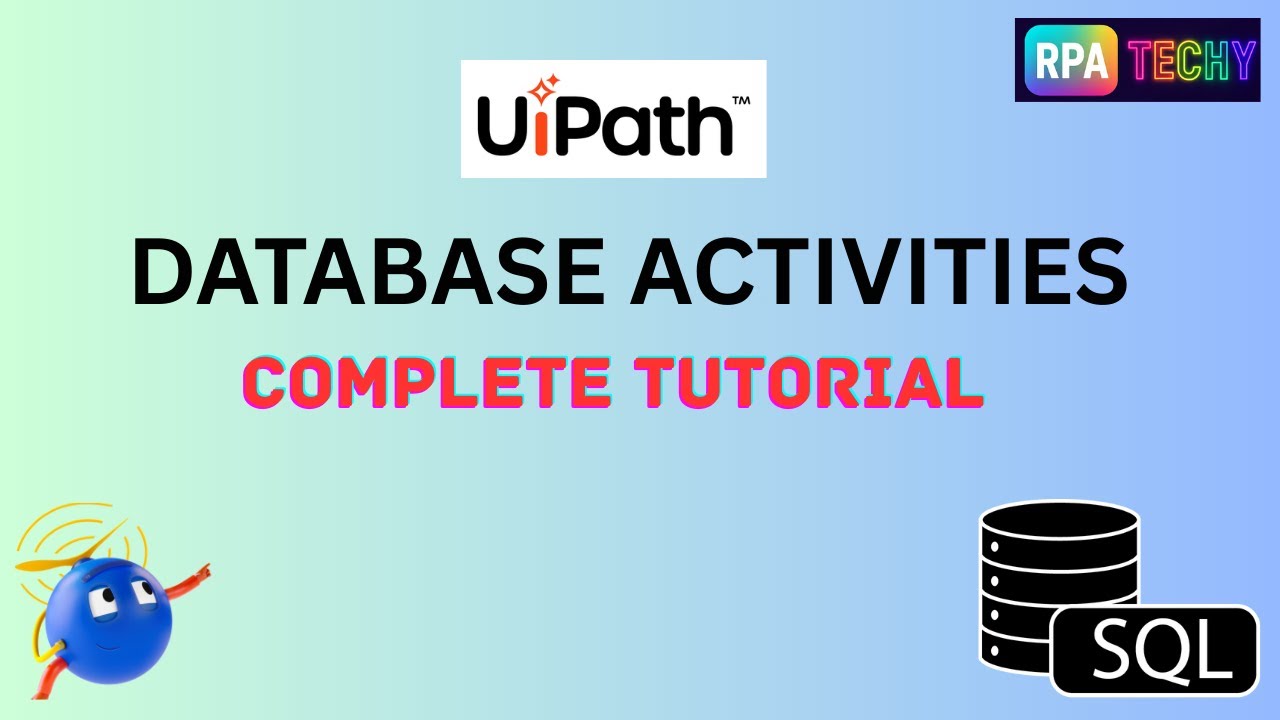 UiPath™

RPA TECHY

DATABASE ACTIVITIES

COMPLETE TUTORIAL

SQL